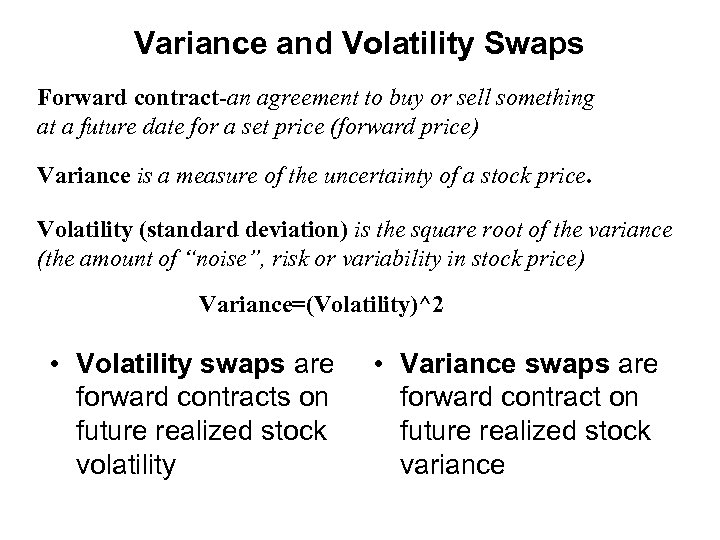 Variance and Volatility Swaps

Forward contract-an agreement to buy or sell something at a future date for a set price (forward price)

Variance is a measure of the uncertainty of a stock price.

Volatility (standard deviation) is the square root of the variance (the amount of "noise", risk or variability in stock price)

Variance=(Volatility)^2

• Volatility swaps are forward contracts on future realized stock volatility

• Variance swaps are forward contract on future realized stock variance